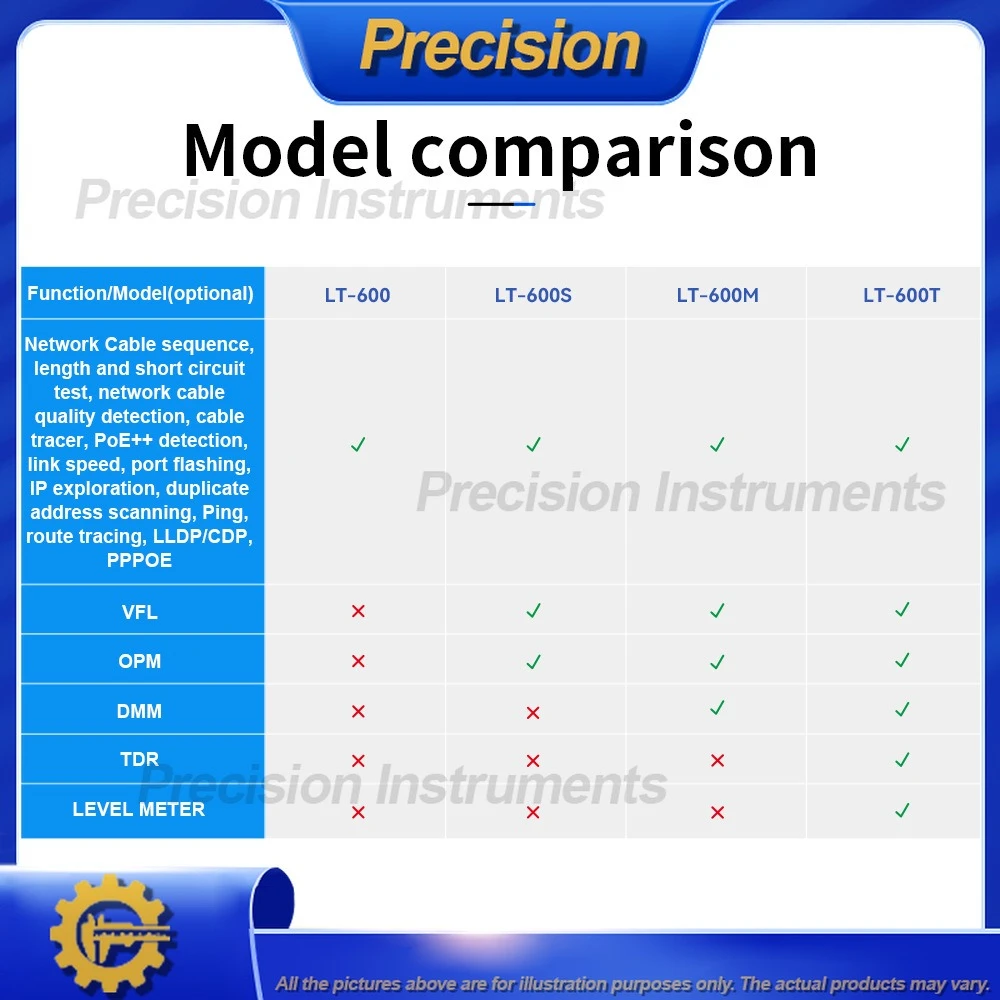 Precision

Model comparison

Precision Instruments

| Function/Model(optional) | LT-600 | LT-600S | LT-600M | LT-600T |
|---|---|---|---|---|
| Network Cable sequence, length and short circuit test, network cable quality detection, cable tracer, PoE++ detection, link speed, port flashing, IP exploration, duplicate address scanning, Ping, route tracing, LLDP/CDP, PPPOE | ✓ | ✓ | ✓ | ✓ |
| VFL | × | ✓ | ✓ | ✓ |
| OPM | × | ✓ | ✓ | ✓ |
| DMM | × | × | ✓ | ✓ |
| TDR | × | × | × | ✓ |
| LEVEL METER | × | × | × | ✓ |

Precision Instruments

Precision Instruments

All the pictures above are for illustration purposes only. The actual products may vary.